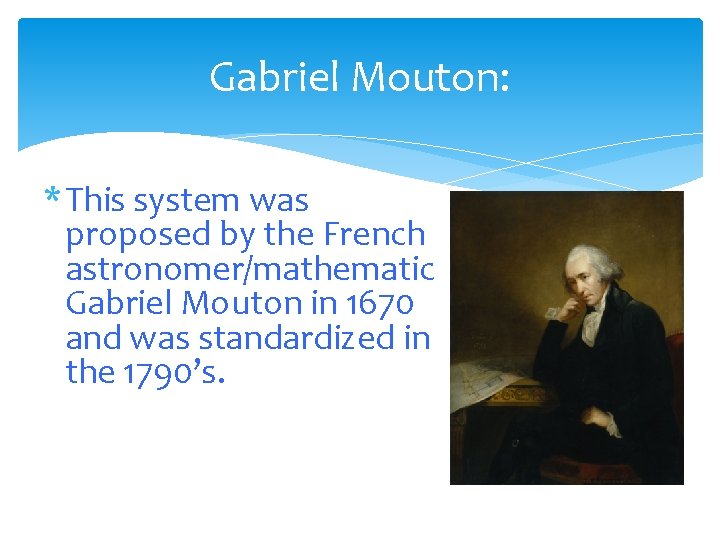 Gabriel Mouton:

* This system was proposed by the French astronomer/mathematic Gabriel Mouton in 1670 and was standardized in the 1790's.